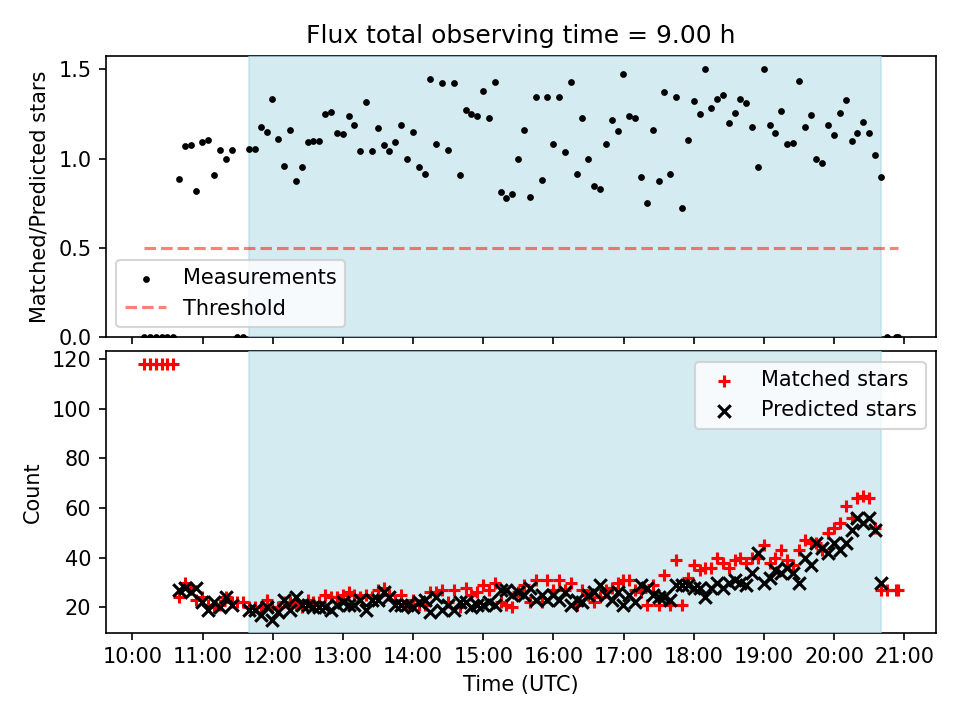 Flux total observing time = 9.00 h

Matched/Predicted stars

1.5
1.0
0.5
0.0

Measurements
Threshold

Count

120
100
80
60
40
20

Matched stars
Predicted stars

10:00 11:00 12:00 13:00 14:00 15:00 16:00 17:00 18:00 19:00 20:00 21:00
Time (UTC)